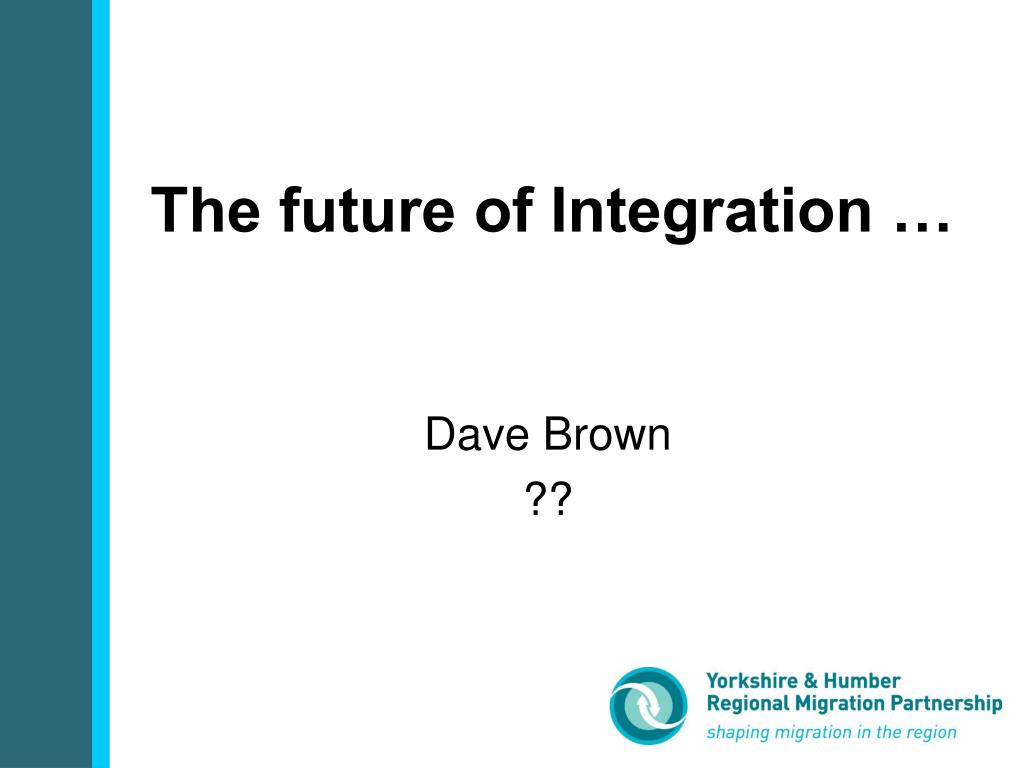 The future of Integration …

Dave Brown
??

Yorkshire & Humber
Regional Migration Partnership
shaping migration in the region